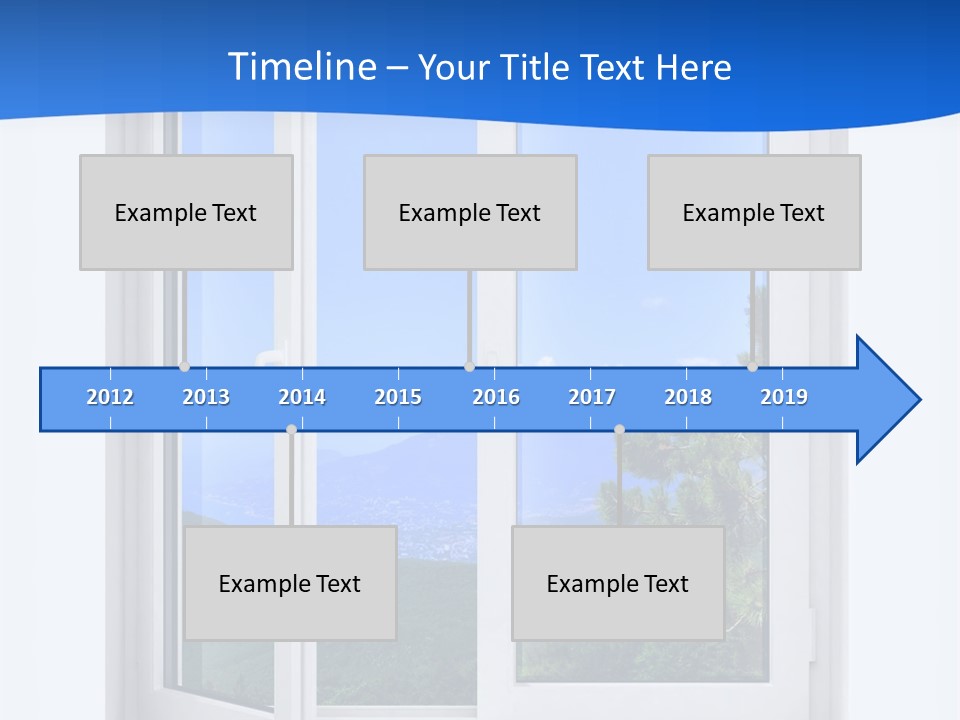 Timeline – Your Title Text Here

Example Text

Example Text

Example Text

2012 2013 2014 2015 2016 2017 2018 2019

Example Text

Example Text